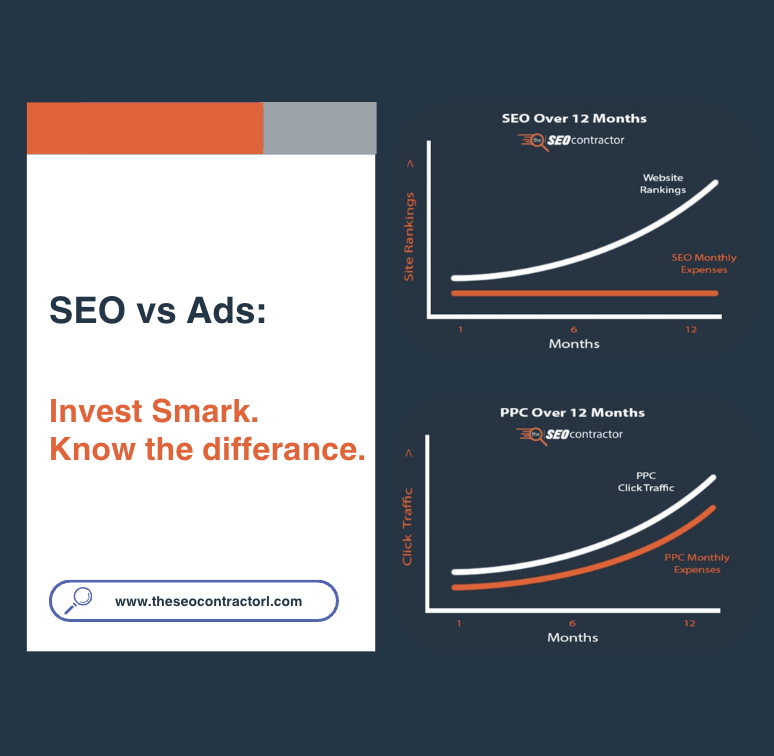 SEO vs Ads:

Invest Smark.
Know the differance.

www.theseocontractorl.com

SEO Over 12 Months

the SEO contractor

Site Rankings >

Website Rankings

SEO Monthly Expenses

1 6 12

Months

PPC Over 12 Months

the SEO contractor

Click Traffic >

PPC Click Traffic

PPC Monthly Expenses

1 6 12

Months